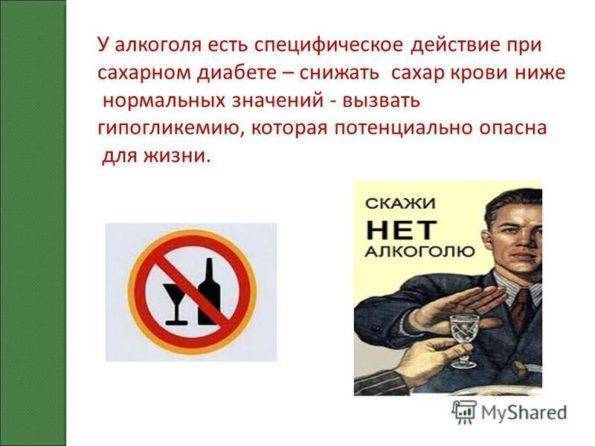 У алкоголя есть специфическое действие при сахарном диабете – снижать сахар крови ниже нормальных значений - вызвать гипогликемию, которая потенциально опасна для жизни.

СКАЖИ
НЕТ
АЛКОГОЛЮ

MyShared